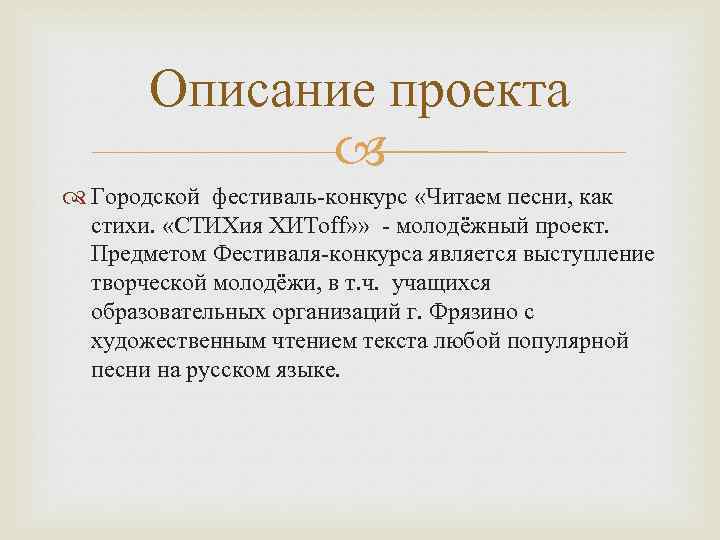 Описание проекта

Городской фестиваль-конкурс «Читаем песни, как стихи. «СТИХия ХИТoff»» - молодёжный проект. Предметом Фестиваля-конкурса является выступление творческой молодёжи, в т.ч. учащихся образовательных организаций г. Фрязино с художественным чтением текста любой популярной песни на русском языке.